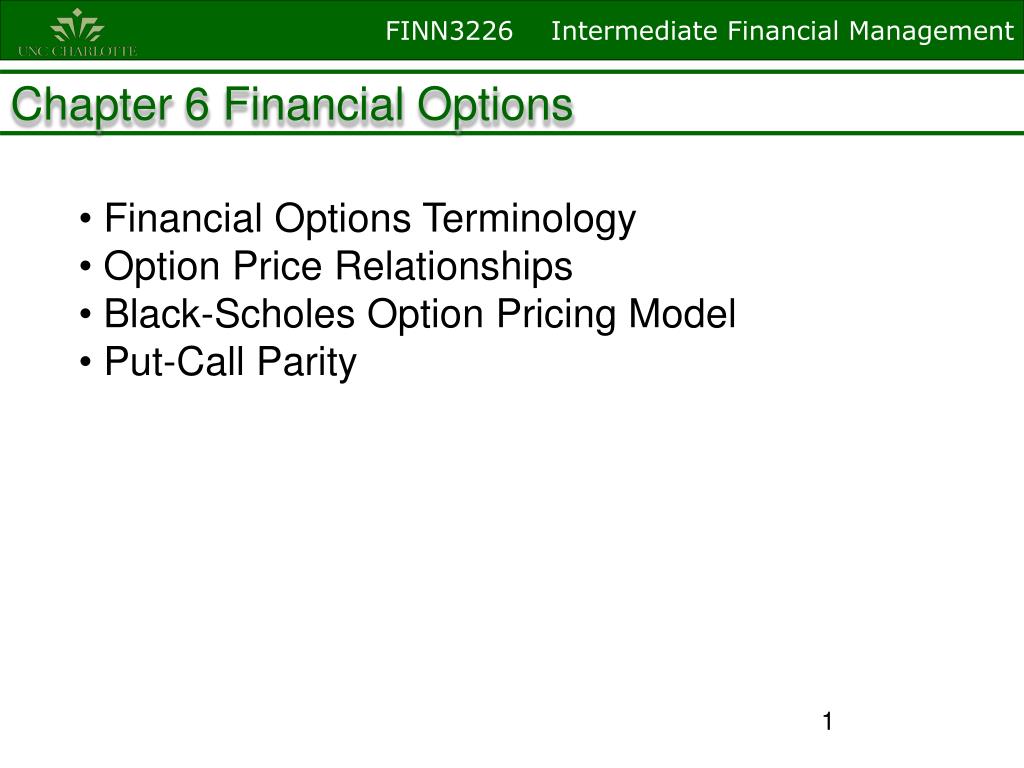 UNC CHARLOTTE

FINN3226 Intermediate Financial Management

Chapter 6 Financial Options

• Financial Options Terminology
• Option Price Relationships
• Black-Scholes Option Pricing Model
• Put-Call Parity

1